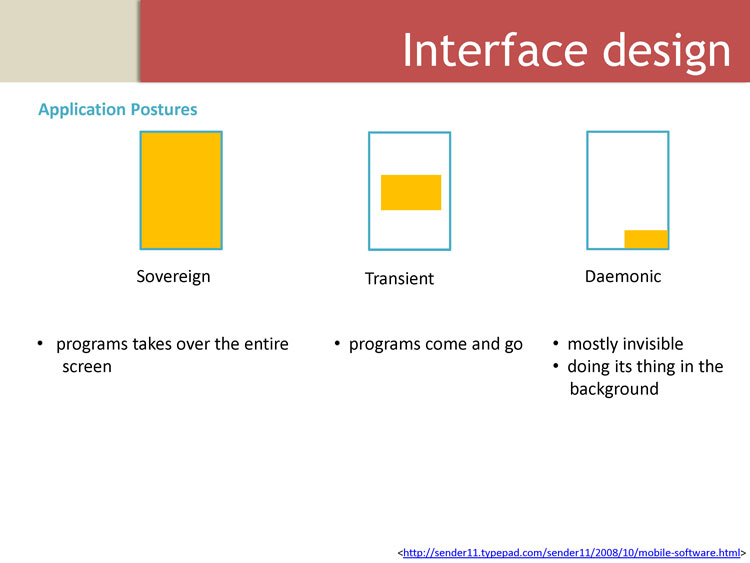 Interface design

Application Postures

Sovereign

Transient

Daemonic

• programs takes over the entire screen

• programs come and go

• mostly invisible
• doing its thing in the background

<http://sender11.typepad.com/sender11/2008/10/mobile-software.html>